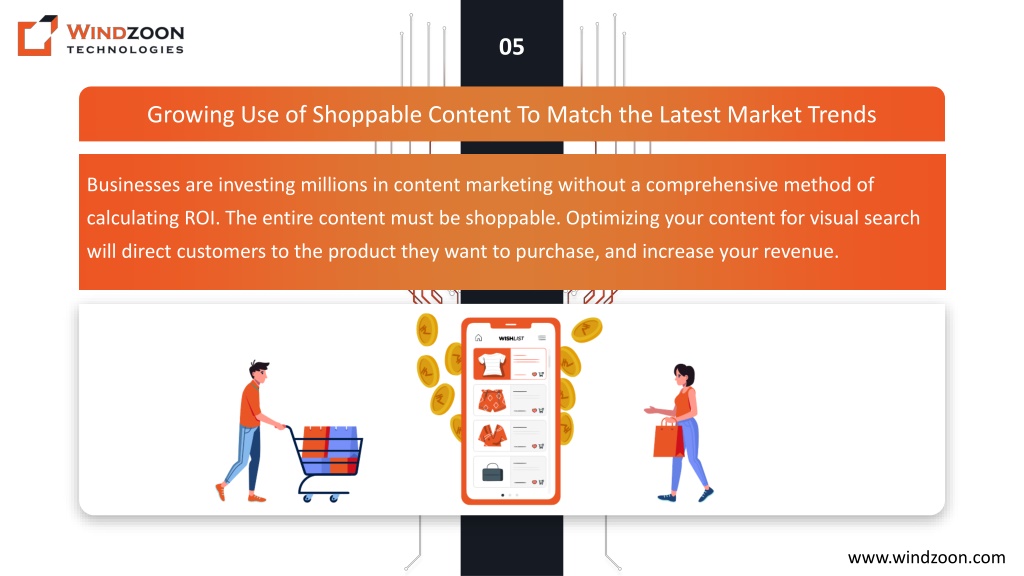 WINDZOON TECHNOLOGIES

05

Growing Use of Shoppable Content To Match the Latest Market Trends

Businesses are investing millions in content marketing without a comprehensive method of calculating ROI. The entire content must be shoppable. Optimizing your content for visual search will direct customers to the product they want to purchase, and increase your revenue.

WISHLIST

www.windzoon.com